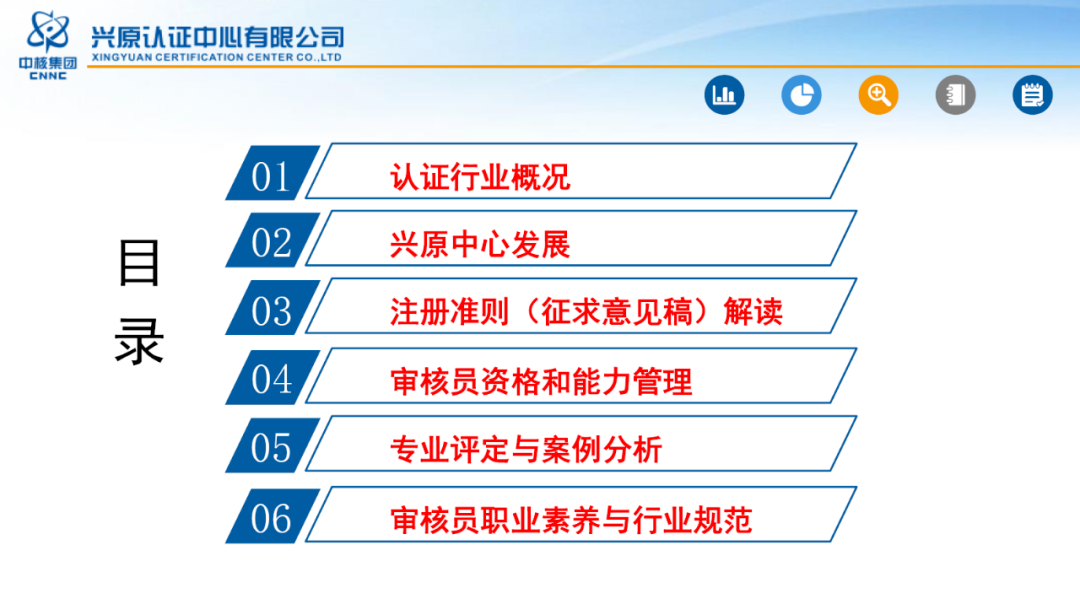 中核集团
CNNC
兴原认证中心有限公司
XINGYUAN CERTIFICATION CENTER CO.,LTD

目录

01 认证行业概况
02 兴原中心发展
03 注册准则（征求意见稿）解读
04 审核员资格和能力管理
05 专业评定与案例分析
06 审核员职业素养与行业规范